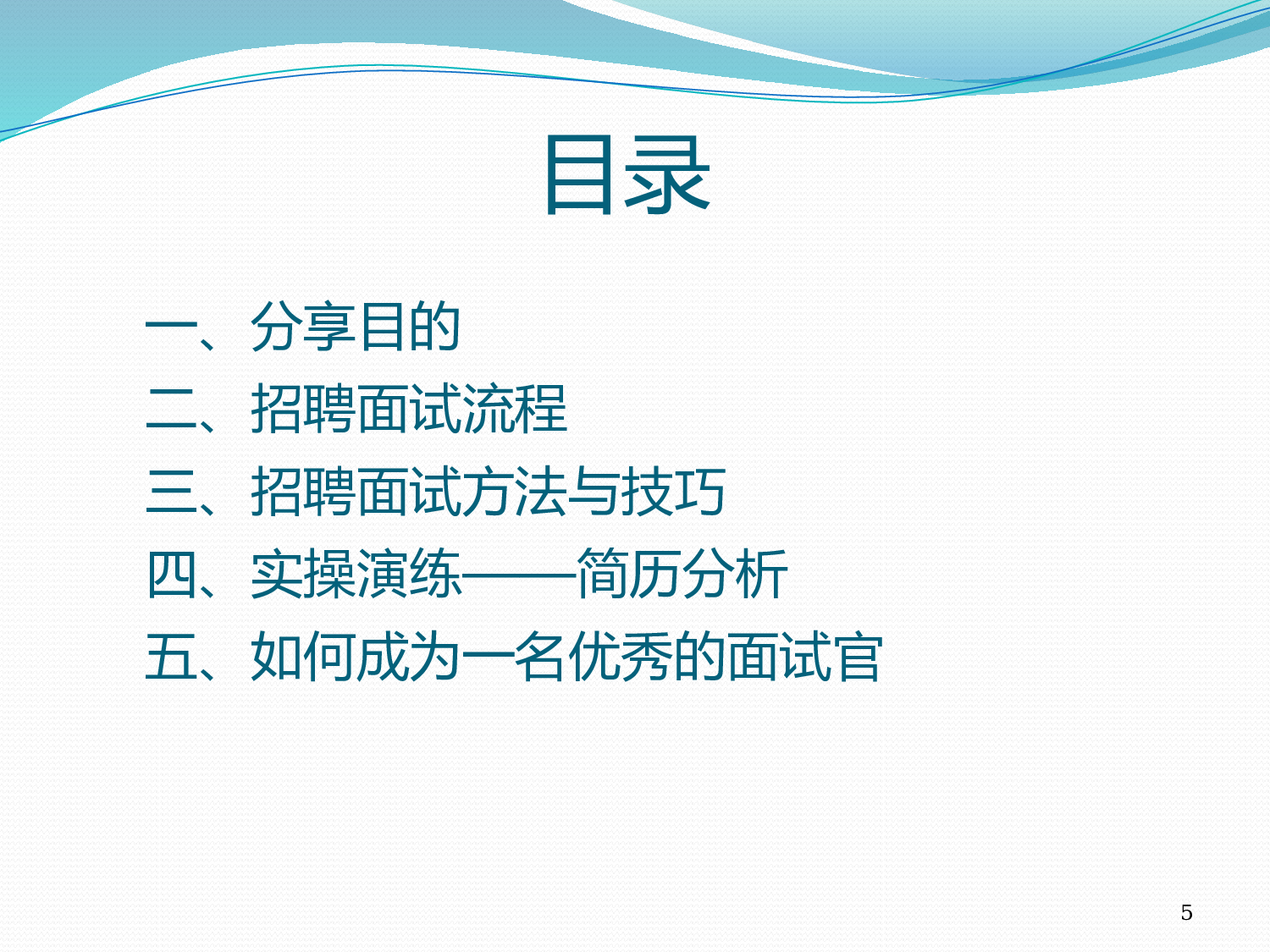 目录

一、分享目的
二、招聘面试流程
三、招聘面试方法与技巧
四、实操演练——简历分析
五、如何成为一名优秀的面试官

5